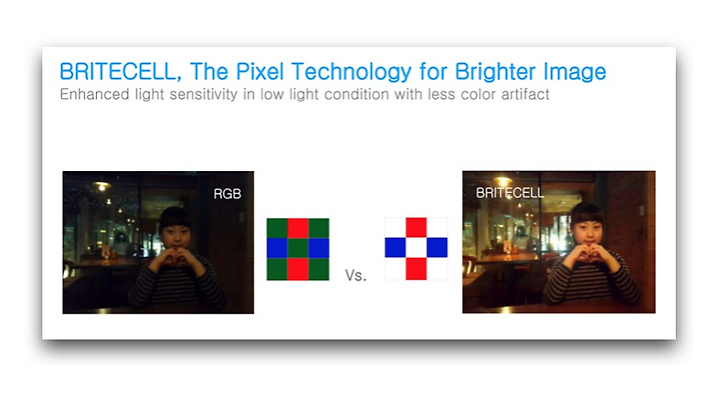 BRITECELL, The Pixel Technology for Brighter Image
Enhanced light sensitivity in low light condition with less color artifact

RGB

Vs.

BRITECELL